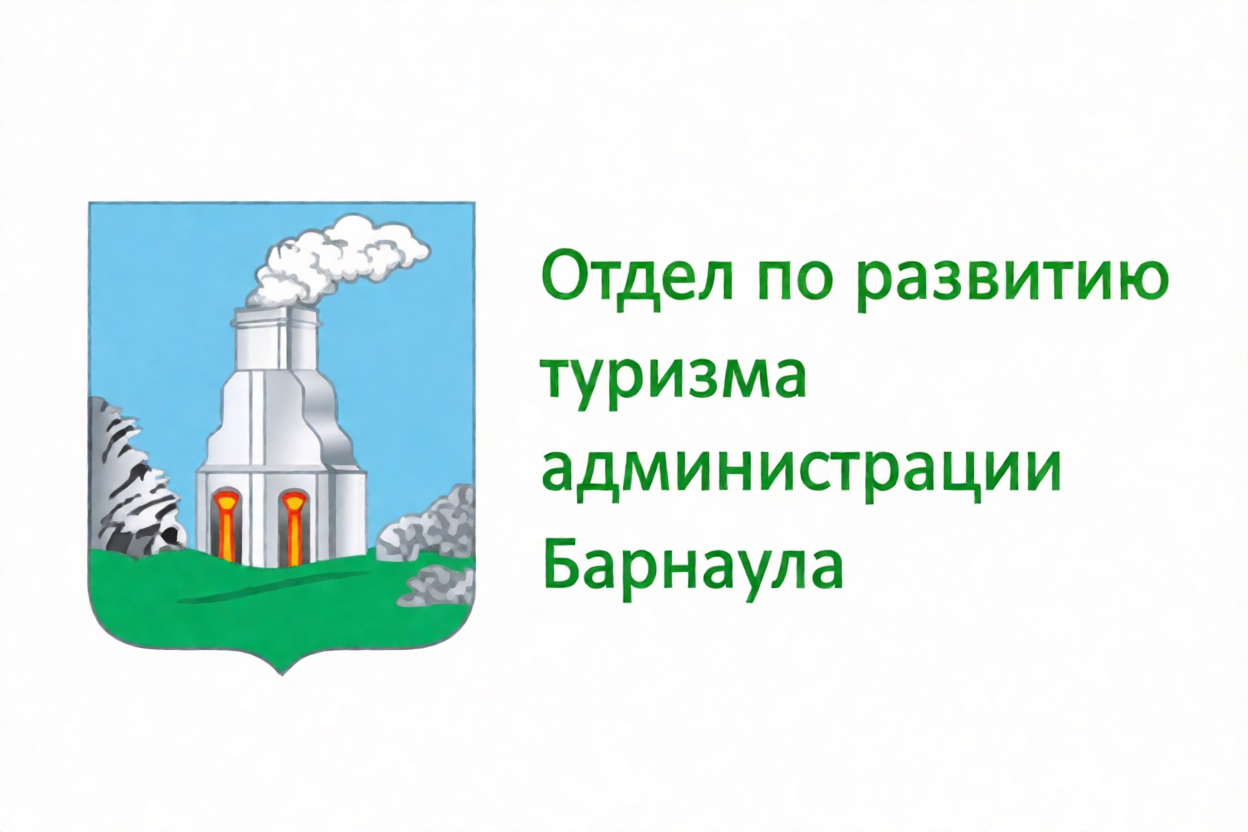 Отдел по развитию туризма администрации Барнаула